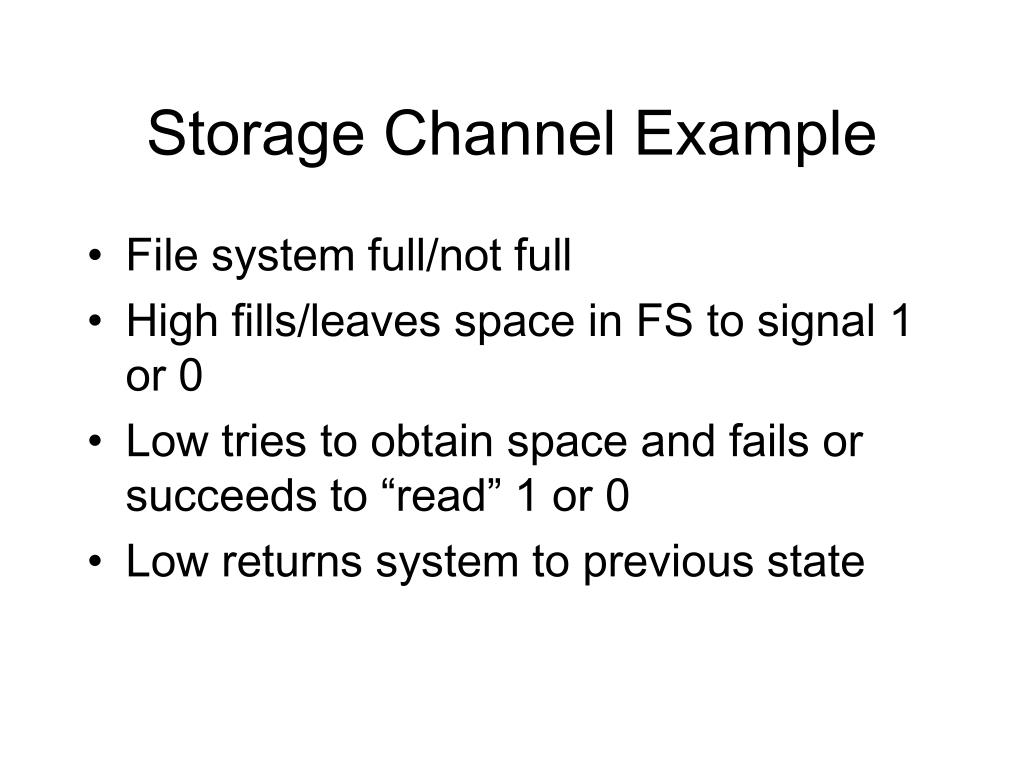 Storage Channel Example

• File system full/not full
• High fills/leaves space in FS to signal 1 or 0
• Low tries to obtain space and fails or succeeds to “read” 1 or 0
• Low returns system to previous state